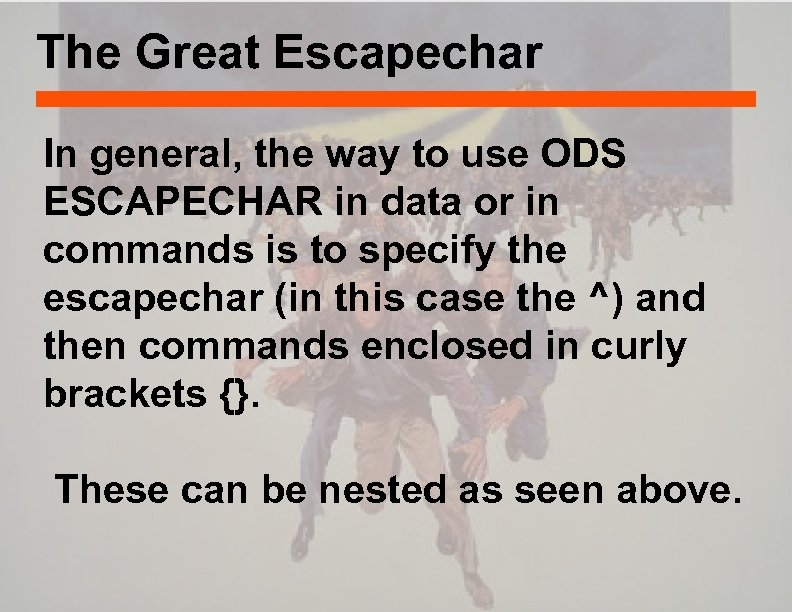 The Great Escapechar

In general, the way to use ODS ESCAPECHAR in data or in commands is to specify the escapechar (in this case the ^) and then commands enclosed in curly brackets {}.

These can be nested as seen above.